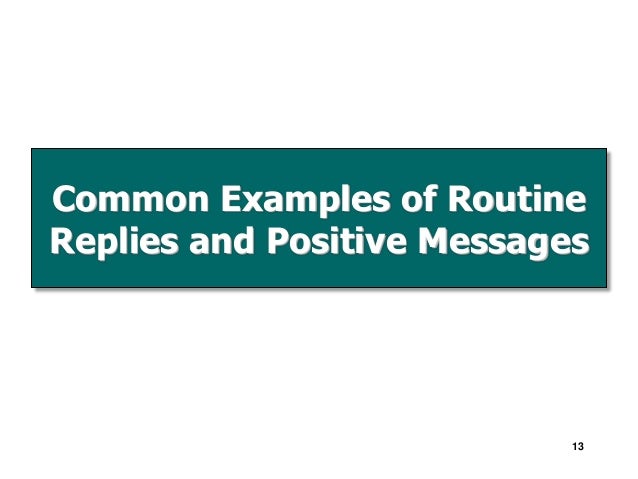 Common Examples of Routine Replies and Positive Messages

13